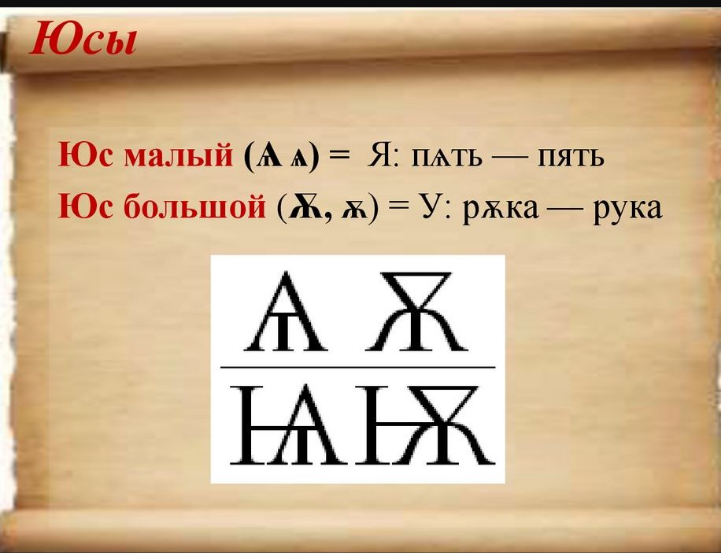 Юсы

Юс малый (Ѧ ѧ) = Я: пѧть — пять

Юс большой (Ѫ, ѫ) = У: рѫка — рука

Ѧ Ѫ

Ѩ Ѭ